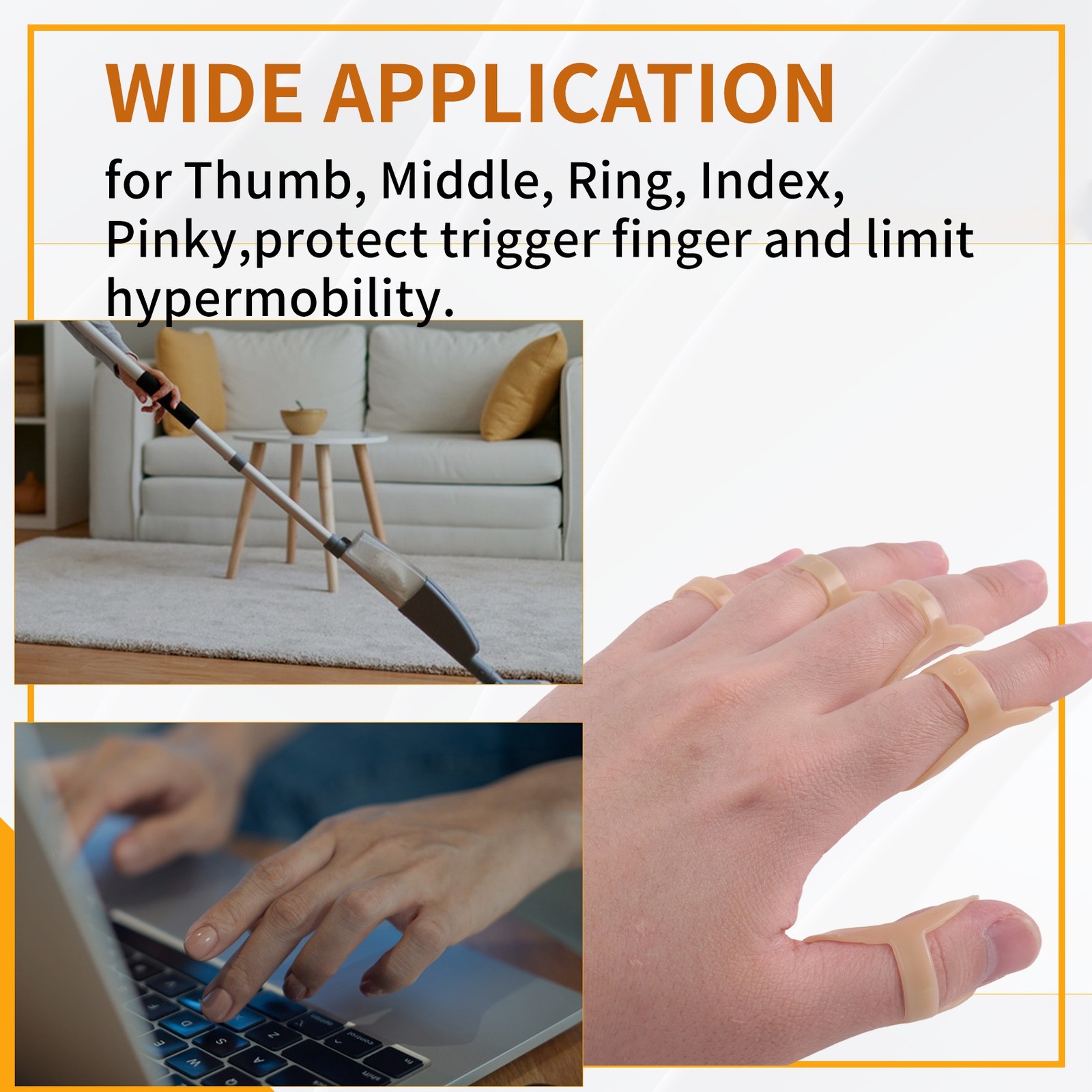 WIDE APPLICATION

for Thumb, Middle, Ring, Index, Pinky,protect trigger finger and limit hypermobility.